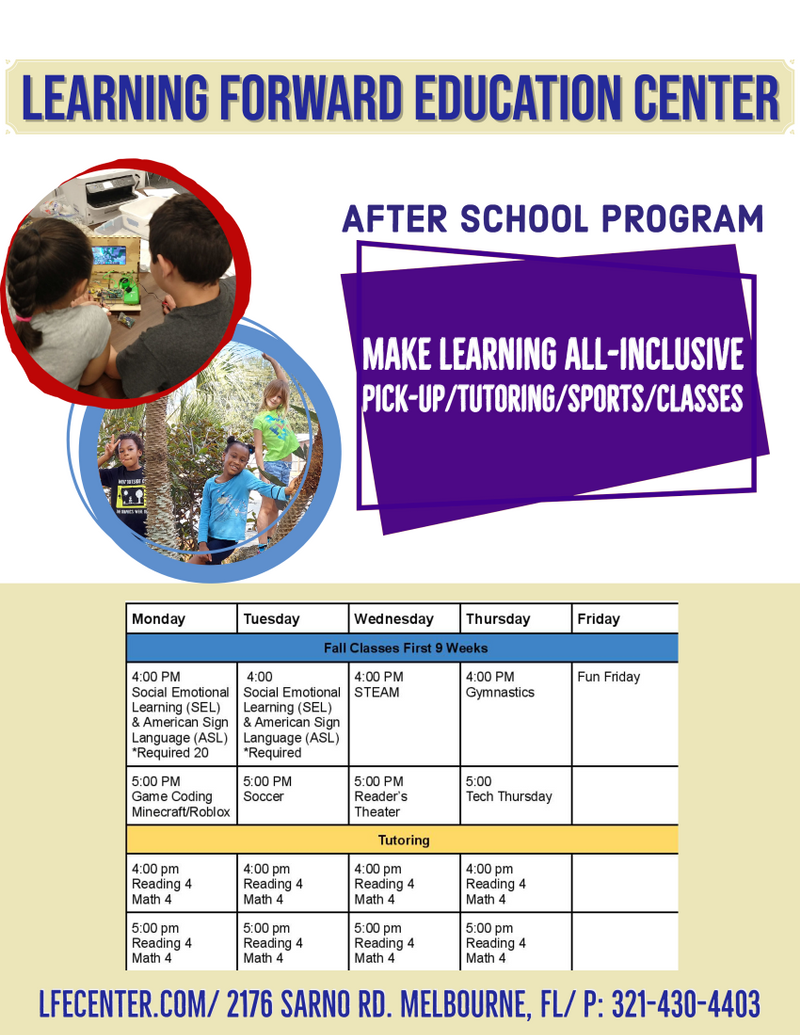 LEARNING FORWARD EDUCATION CENTER

AFTER SCHOOL PROGRAM

MAKE LEARNING ALL-INCLUSIVE
PICK-UP/TUTORING/SPORTS/CLASSES

| Monday | Tuesday | Wednesday | Thursday | Friday |
|---|---|---|---|---|
| Fall Classes First 9 Weeks | | | | |
| 4:00 PM Social Emotional Learning (SEL) & American Sign Language (ASL) *Required 20 | 4:00 Social Emotional Learning (SEL) & American Sign Language (ASL) *Required | 4:00 PM STEAM | 4:00 PM Gymnastics | Fun Friday |
| 5:00 PM Game Coding Minecraft/Roblox | 5:00 PM Soccer | 5:00 PM Reader's Theater | 5:00 Tech Thursday | |
| Tutoring | | | | |
| 4:00 pm Reading 4 Math 4 | 4:00 pm Reading 4 Math 4 | 4:00 pm Reading 4 Math 4 | 4:00 pm Reading 4 Math 4 | |
| 5:00 pm Reading 4 Math 4 | 5:00 pm Reading 4 Math 4 | 5:00 pm Reading 4 Math 4 | 5:00 pm Reading 4 Math 4 | |

LFECENTER.COM/ 2176 SARNO RD. MELBOURNE, FL/ P: 321-430-4403